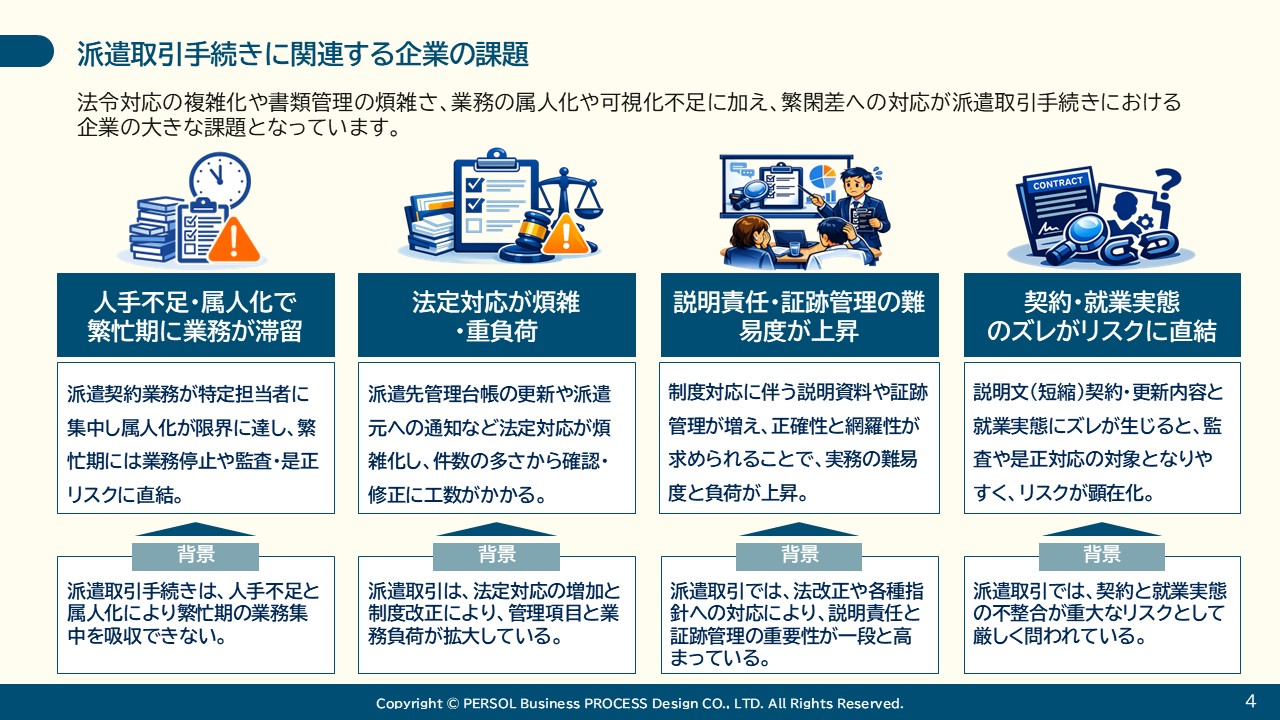 派遣取引手続きに関連する企業の課題

法令対応の複雑化や書類管理の煩雑さ、業務の属人化や可視化不足に加え、繁閑差への対応が派遣取引手続きにおける企業の大きな課題となっています。

CONTRACT

人手不足・属人化で繁忙期に業務が滞留

派遣契約業務が特定担当者に集中し属人化が限界に達し、繁忙期には業務停止や監査・是正リスクに直結。

背景

派遣取引手続きは、人手不足と属人化により繁忙期の業務集中を吸収できない。

法定対応が煩雑・重負荷

派遣先管理台帳の更新や派遣元への通知など法定対応が煩雑化し、件数の多さから確認・修正に工数がかかる。

背景

派遣取引は、法定対応の増加と制度改正により、管理項目と業務負荷が拡大している。

説明責任・証跡管理の難易度が上昇

制度対応に伴う説明資料や証跡管理が増え、正確性と網羅性が求められることで、実務の難易度と負荷が上昇。

背景

派遣取引では、法改正や各種指針への対応により、説明責任と証跡管理の重要性が一段と高まっている。

契約・就業実態のズレがリスクに直結

説明文（短縮）契約・更新内容と就業実態にズレが生じると、監査や是正対応の対象となりやすく、リスクが顕在化。

背景

派遣取引では、契約と就業実態の不整合が重大なリスクとして厳しく問われている。

Copyright © PERSOL Business PROCESS Design CO., LTD. All Rights Reserved.

4